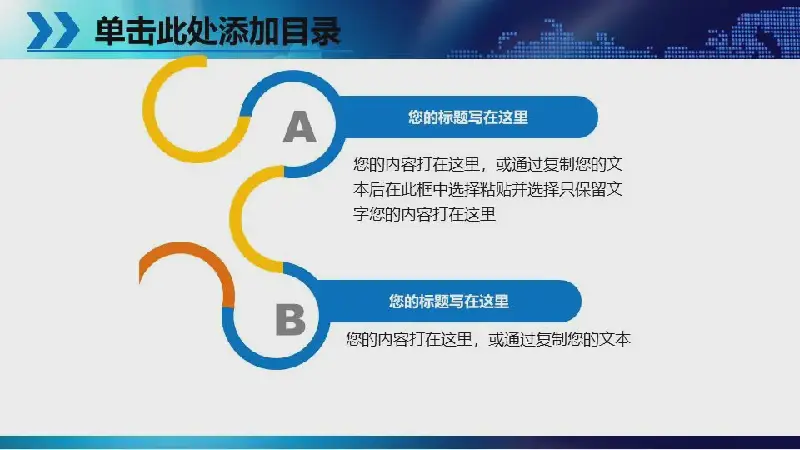 单击此处添加目录

A

您的标题写在这里

您的内容打在这里，或通过复制您的文本后在此框中选择粘贴并选择只保留文字您的内容打在这里

B

您的标题写在这里

您的内容打在这里，或通过复制您的文本